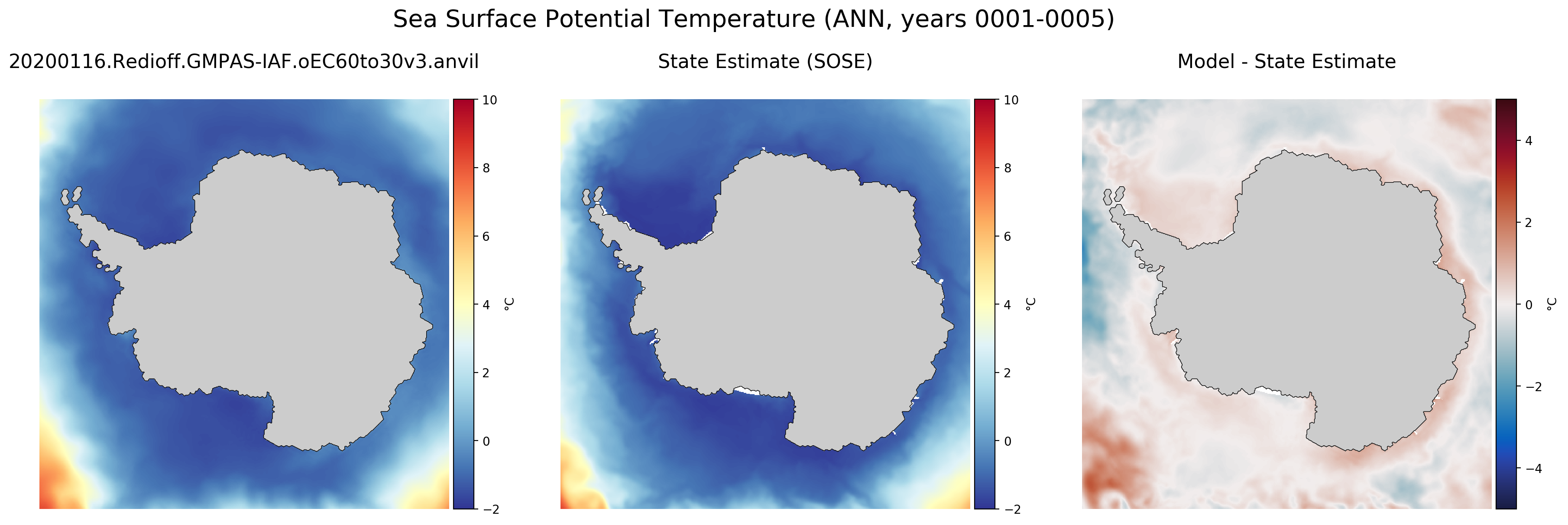 Sea Surface Potential Temperature (ANN, years 0001-0005)

20200116.Redioff.GMPAS-IAF.oEC60to30v3.anvil

10
8
6
4
2
0
−2
°C

State Estimate (SOSE)

10
8
6
4
2
0
−2
°C

Model - State Estimate

4
2
0
−2
−4
°C